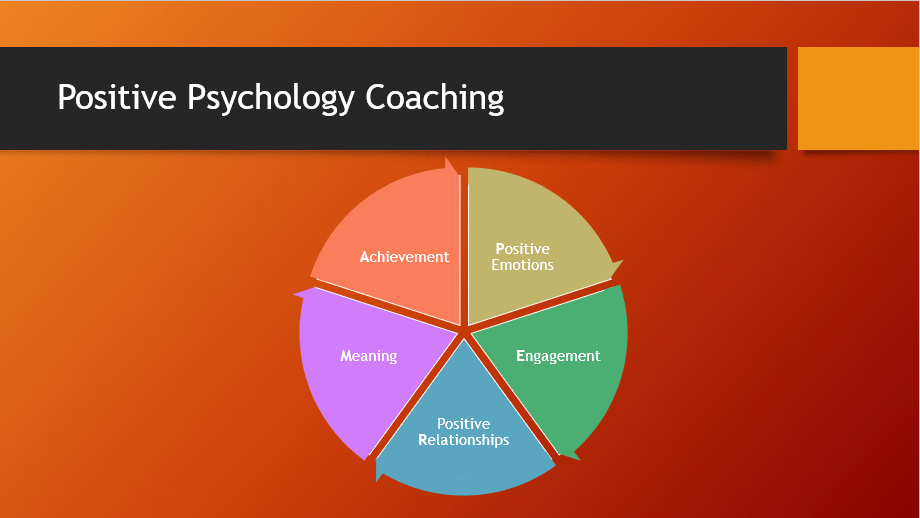 Positive Psychology Coaching

Positive Emotions

Engagement

Positive Relationships

Meaning

Achievement